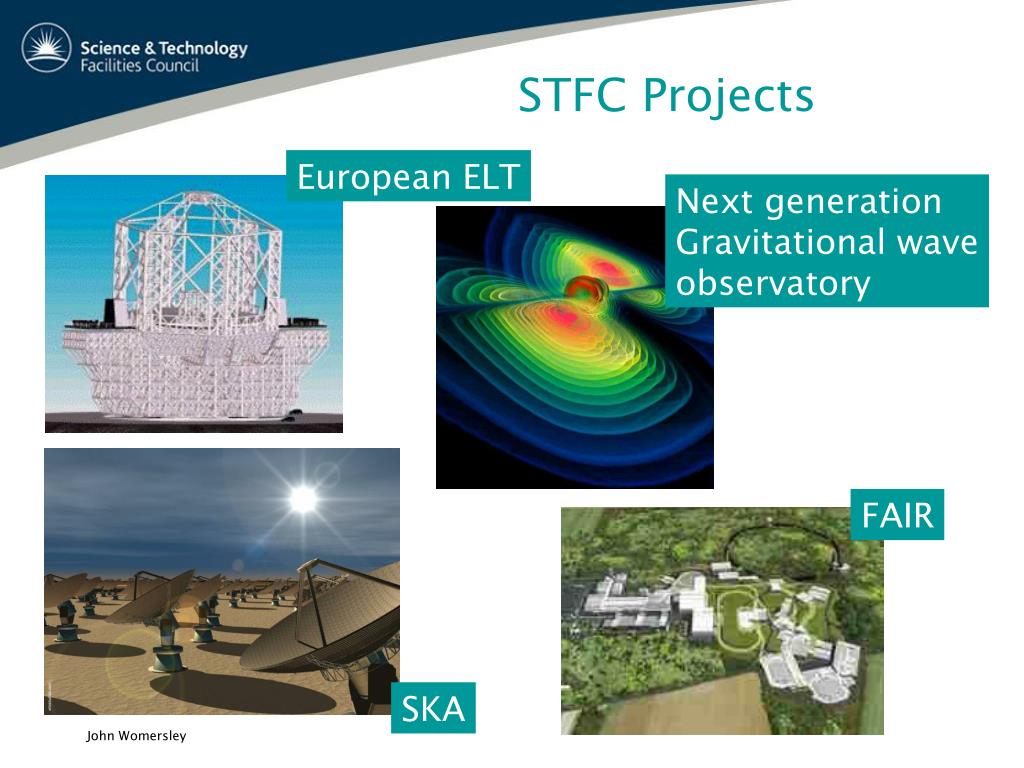 Science & Technology
Facilities Council

STFC Projects

European ELT

Next generation Gravitational wave observatory

FAIR

SKA

John Womersley